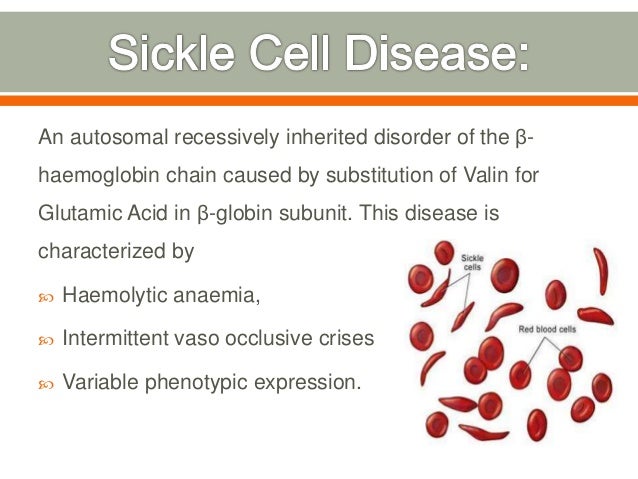 Sickle Cell Disease:

An autosomal recessively inherited disorder of the β-haemoglobin chain caused by substitution of Valin for Glutamic Acid in β-globin subunit. This disease is characterized by

Haemolytic anaemia,

Intermittent vaso occlusive crises

Variable phenotypic expression.

Sickle cells

Red blood cells